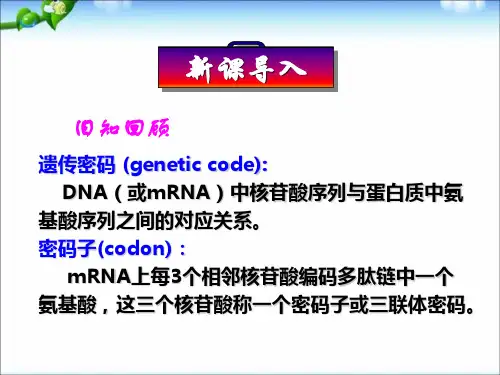 新课导入

旧知回顾

遗传密码 (genetic code):

DNA（或mRNA）中核苷酸序列与蛋白质中氨基酸序列之间的对应关系。

密码子(codon)：

mRNA上每3个相邻核苷酸编码多肽链中一个氨基酸，这三个核苷酸称一个密码子或三联体密码。